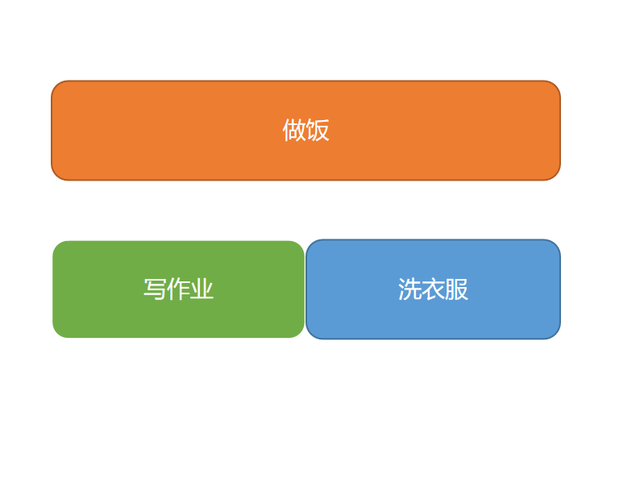 做饭

写作业

洗衣服